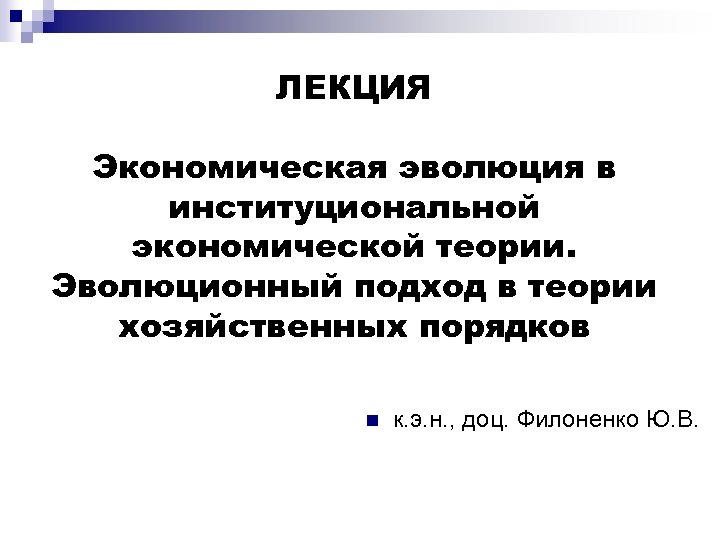 ЛЕКЦИЯ

Экономическая эволюция в институциональной экономической теории. Эволюционный подход в теории хозяйственных порядков

к.э.н., доц. Филоненко Ю.В.